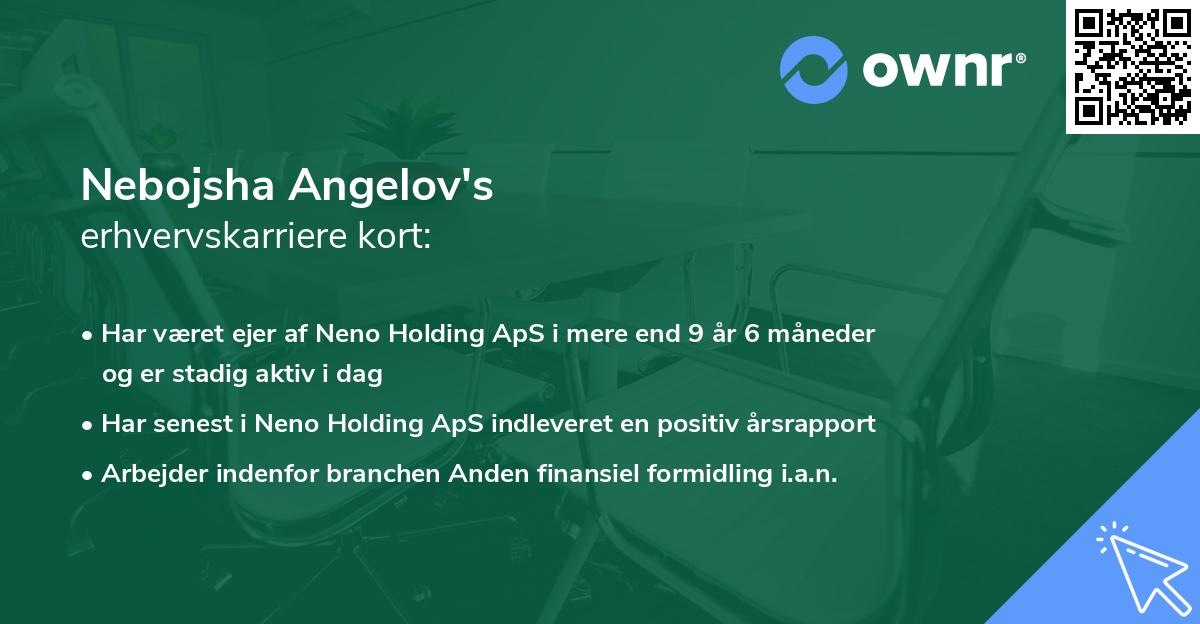 ownr®

Nebojsha Angelov's
erhvervskarriere kort:

• Har været ejer af Neno Holding ApS i mere end 9 år 6 måneder og er stadig aktiv i dag
• Har senest i Neno Holding ApS indleveret en positiv årsrapport
• Arbejder indenfor branchen Anden finansiel formidling i.a.n.